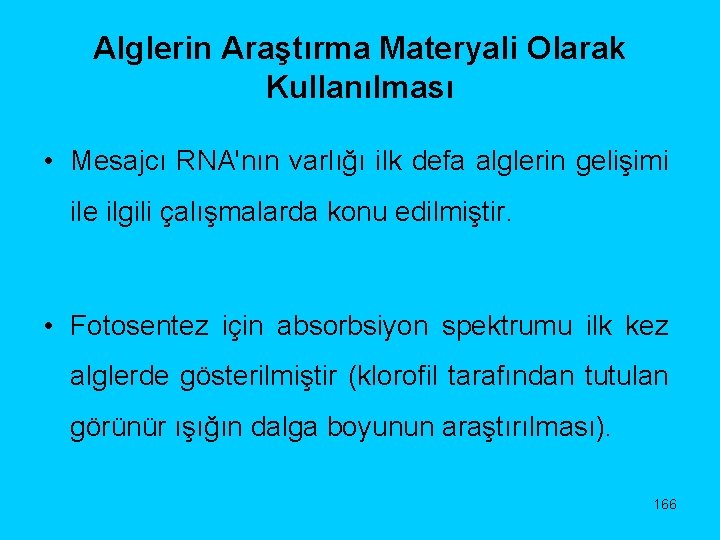 Alglerin Araştırma Materyali Olarak Kullanılması

• Mesajcı RNA'nın varlığı ilk defa alglerin gelişimi ile ilgili çalışmalarda konu edilmiştir.

• Fotosentez için absorbsiyon spektrumu ilk kez alglerde gösterilmiştir (klorofil tarafından tutulan görünür ışığın dalga boyunun araştırılması).

166